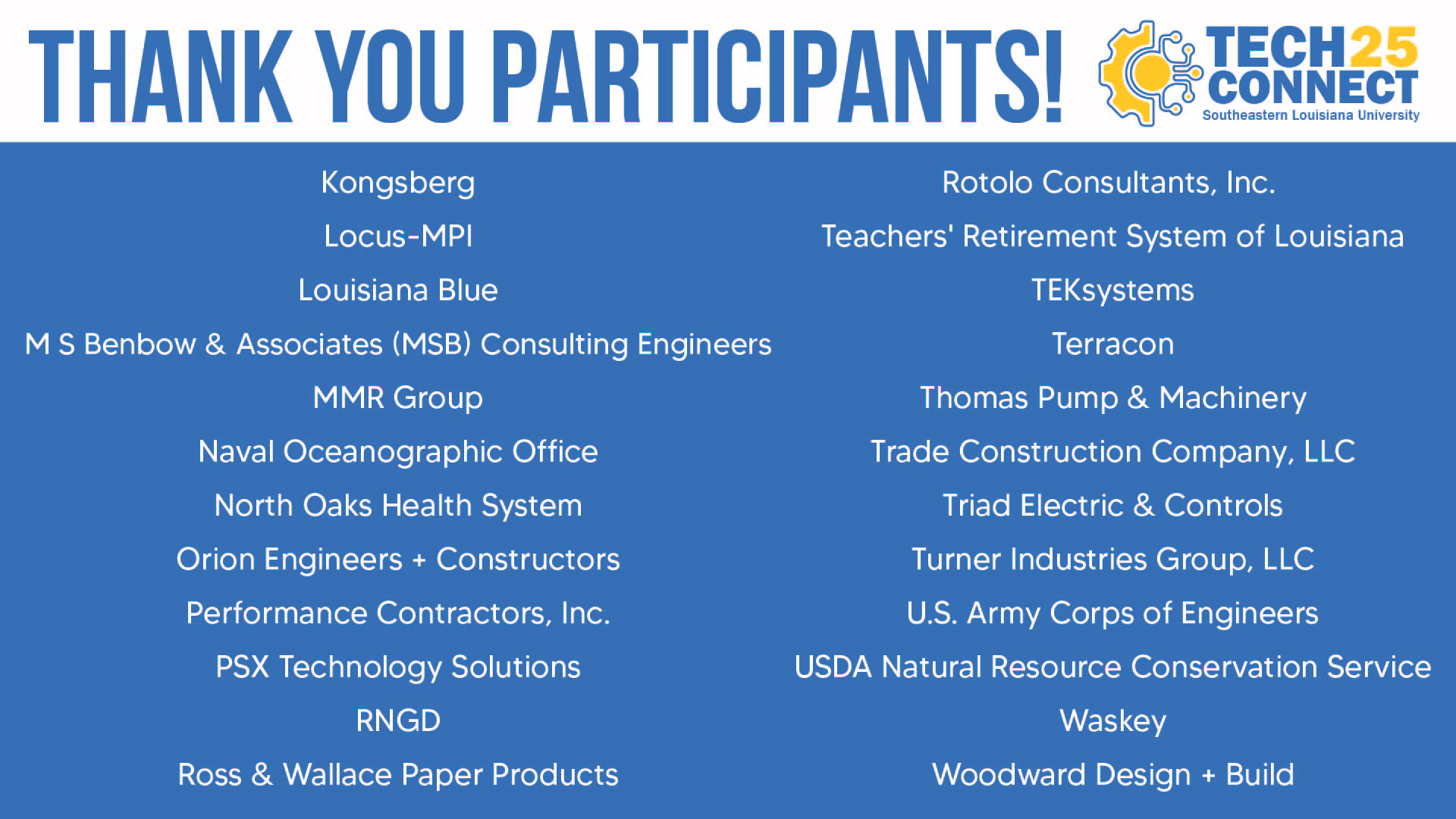 THANK YOU PARTICIPANTS!

TECH25 CONNECT
Southeastern Louisiana University

Kongsberg
Locus-MPI
Louisiana Blue
M S Benbow & Associates (MSB) Consulting Engineers
MMR Group
Naval Oceanographic Office
North Oaks Health System
Orion Engineers + Constructors
Performance Contractors, Inc.
PSX Technology Solutions
RNGD
Ross & Wallace Paper Products

Rotolo Consultants, Inc.
Teachers' Retirement System of Louisiana
TEKsystems
Terracon
Thomas Pump & Machinery
Trade Construction Company, LLC
Triad Electric & Controls
Turner Industries Group, LLC
U.S. Army Corps of Engineers
USDA Natural Resource Conservation Service
Waskey
Woodward Design + Build